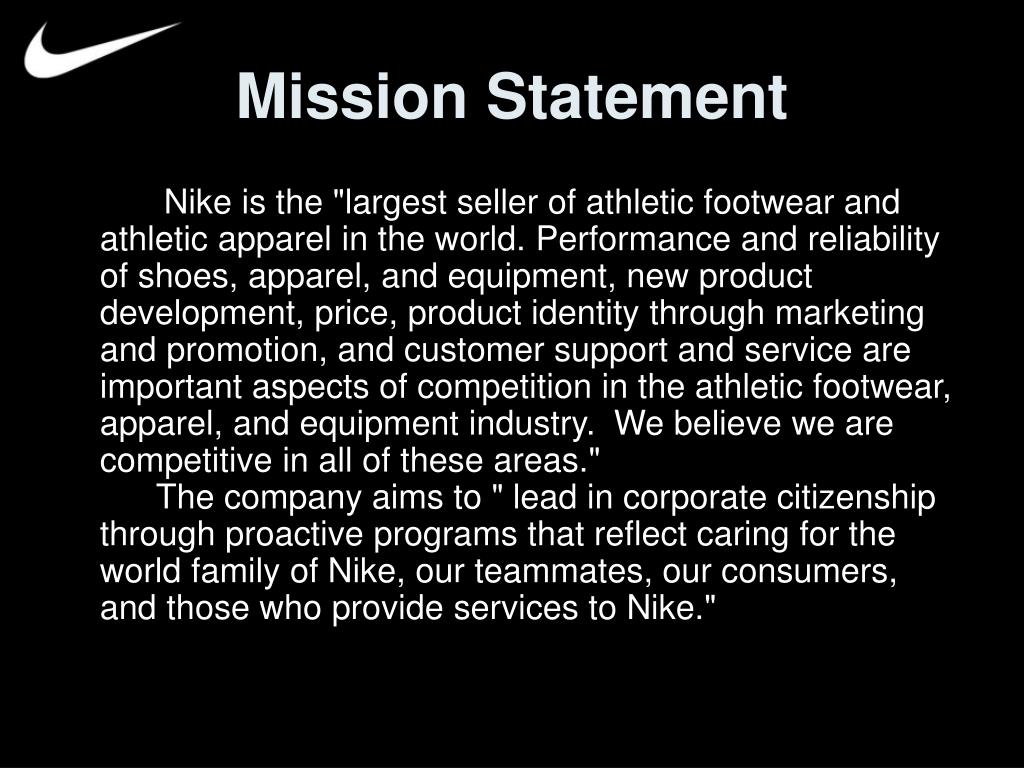 Mission Statement

Nike is the "largest seller of athletic footwear and athletic apparel in the world. Performance and reliability of shoes, apparel, and equipment, new product development, price, product identity through marketing and promotion, and customer support and service are important aspects of competition in the athletic footwear, apparel, and equipment industry. We believe we are competitive in all of these areas."

The company aims to " lead in corporate citizenship through proactive programs that reflect caring for the world family of Nike, our teammates, our consumers, and those who provide services to Nike."